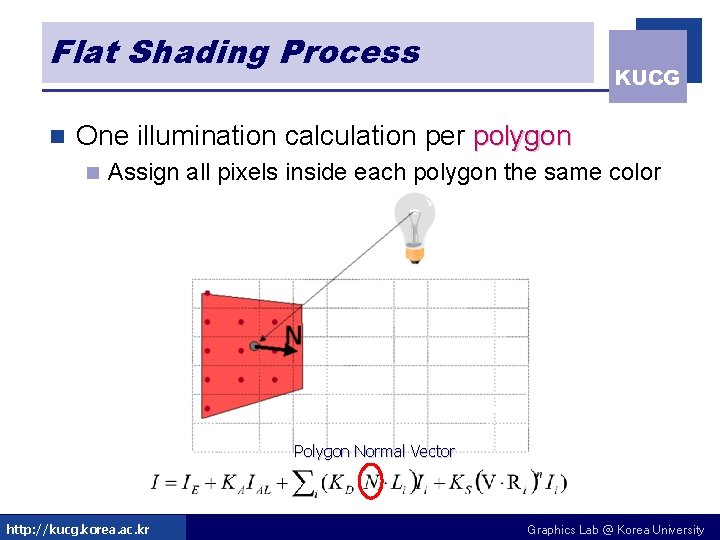 Flat Shading Process

KUCG

One illumination calculation per polygon

Assign all pixels inside each polygon the same color

N

Polygon Normal Vector

$I = I_E + K_A I_{AL} + \sum_i (K_D (N \cdot L_i) I_i + K_S (V \cdot R_i)^n I_i)$

http://kucg.korea.ac.kr

Graphics Lab @ Korea University